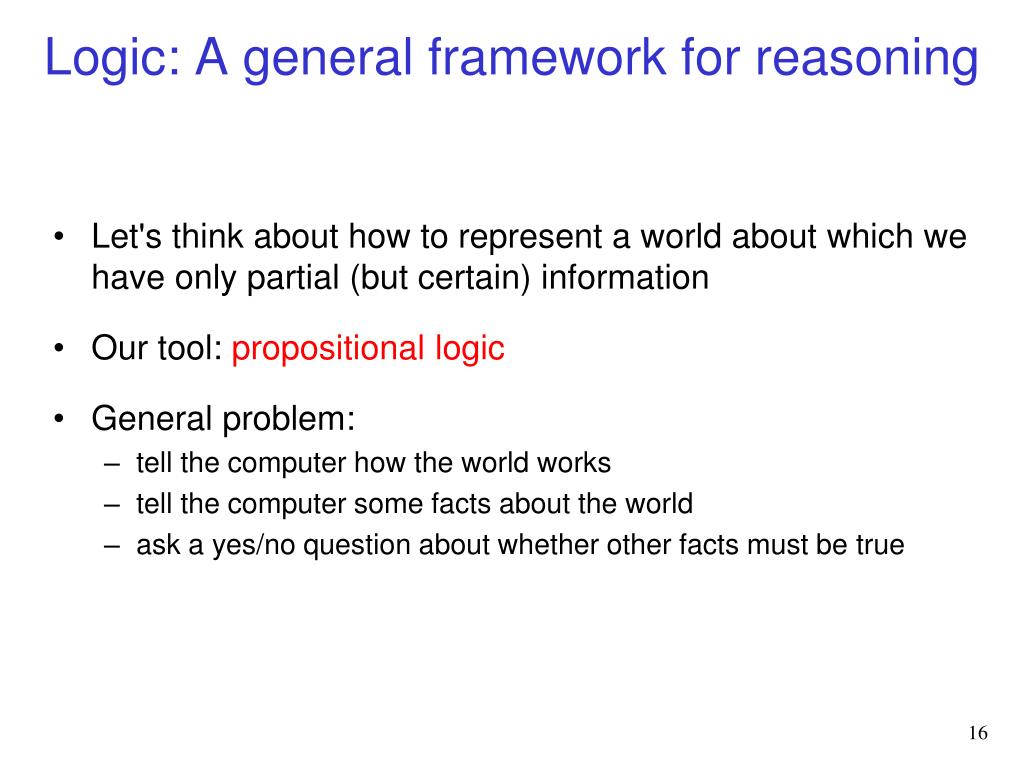 Logic: A general framework for reasoning

• Let's think about how to represent a world about which we have only partial (but certain) information

• Our tool: propositional logic

• General problem:
– tell the computer how the world works
– tell the computer some facts about the world
– ask a yes/no question about whether other facts must be true

16